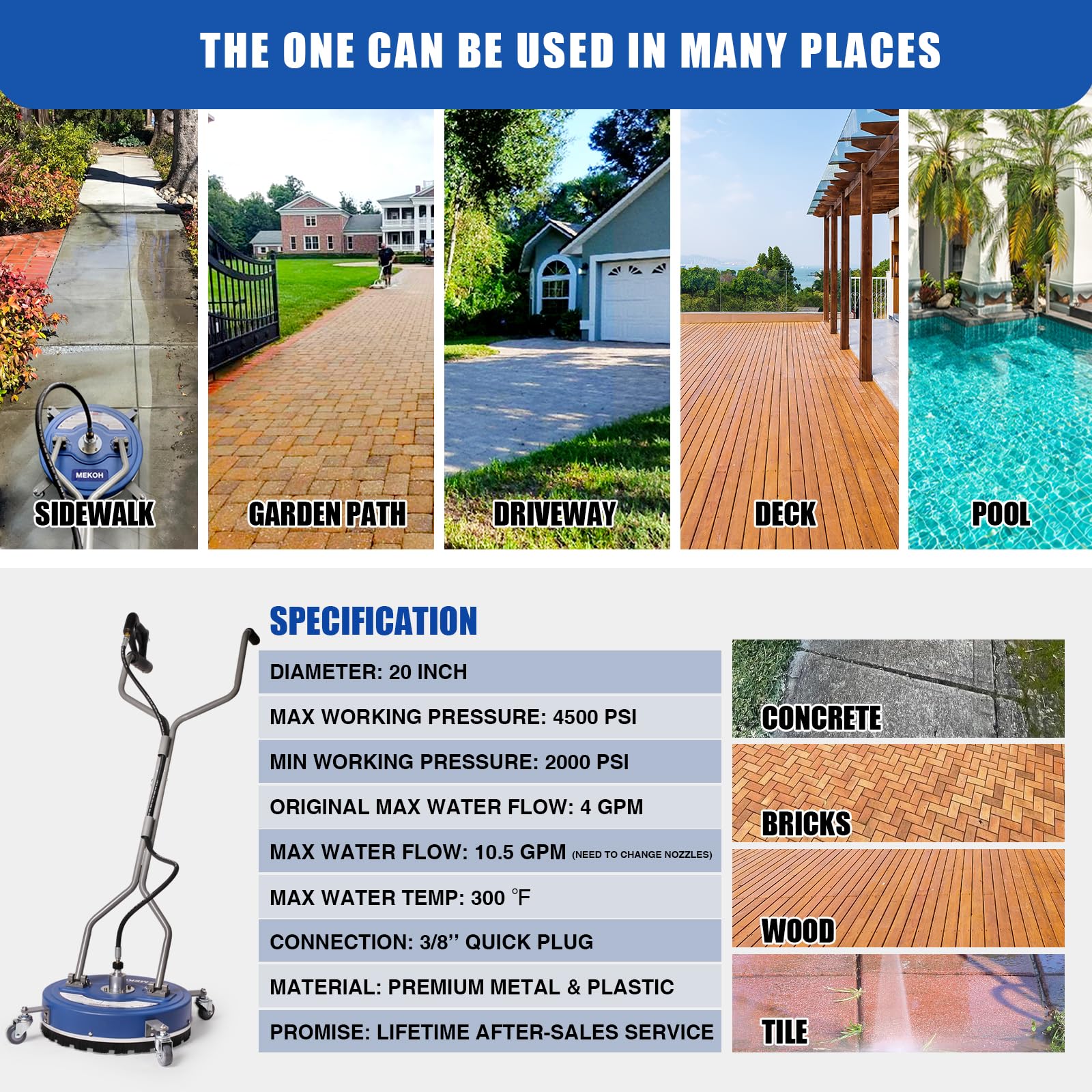 THE ONE CAN BE USED IN MANY PLACES

MEKOH

SIDEWALK

GARDEN PATH

DRIVEWAY

DECK

POOL

SPECIFICATION

DIAMETER: 20 INCH

MAX WORKING PRESSURE: 4500 PSI

MIN WORKING PRESSURE: 2000 PSI

ORIGINAL MAX WATER FLOW: 4 GPM

MAX WATER FLOW: 10.5 GPM (NEED TO CHANGE NOZZLES)

MAX WATER TEMP: 300 ℉

CONNECTION: 3/8'' QUICK PLUG

MATERIAL: PREMIUM METAL & PLASTIC

PROMISE: LIFETIME AFTER-SALES SERVICE

CONCRETE

BRICKS

WOOD

TILE